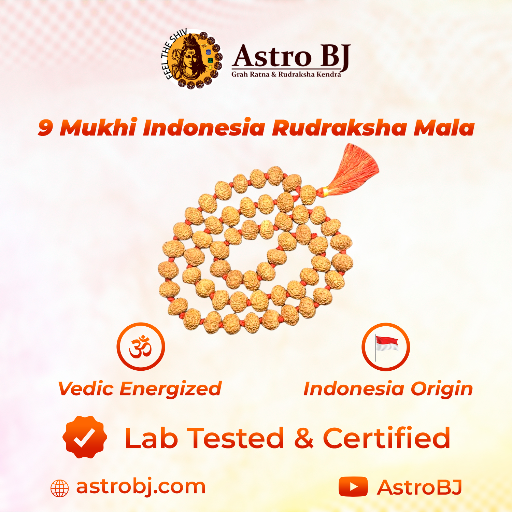 FEEL THE SHIV

Astro BJ
Grah Ratna & Rudraksha Kendra

9 Mukhi Indonesia Rudraksha Mala

ॐ

Vedic Energized

Indonesia Origin

Lab Tested & Certified

astrobj.com

AstroBJ